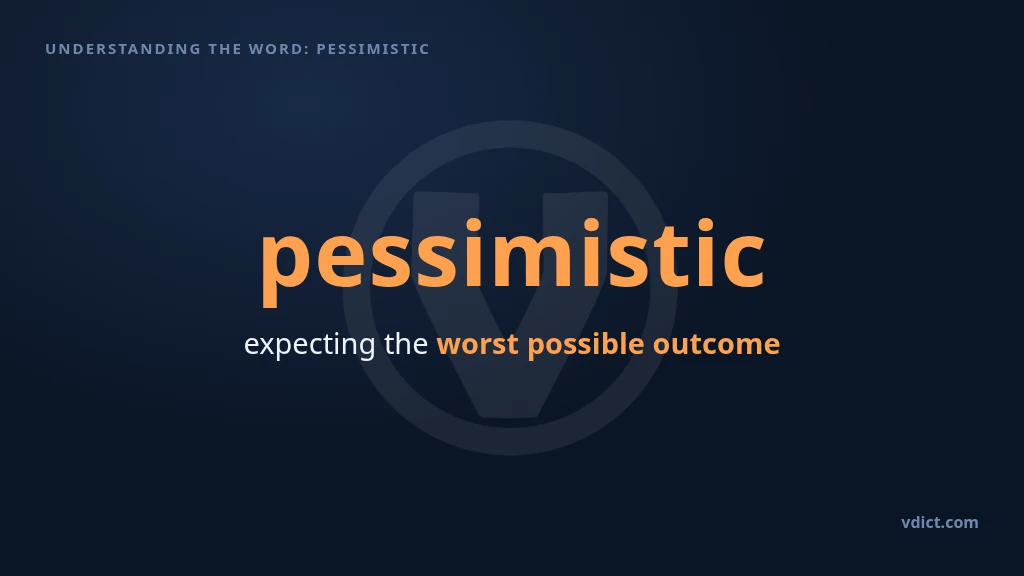 UNDERSTANDING THE WORD: PESSIMISTIC

pessimistic

expecting the worst possible outcome

vdict.com